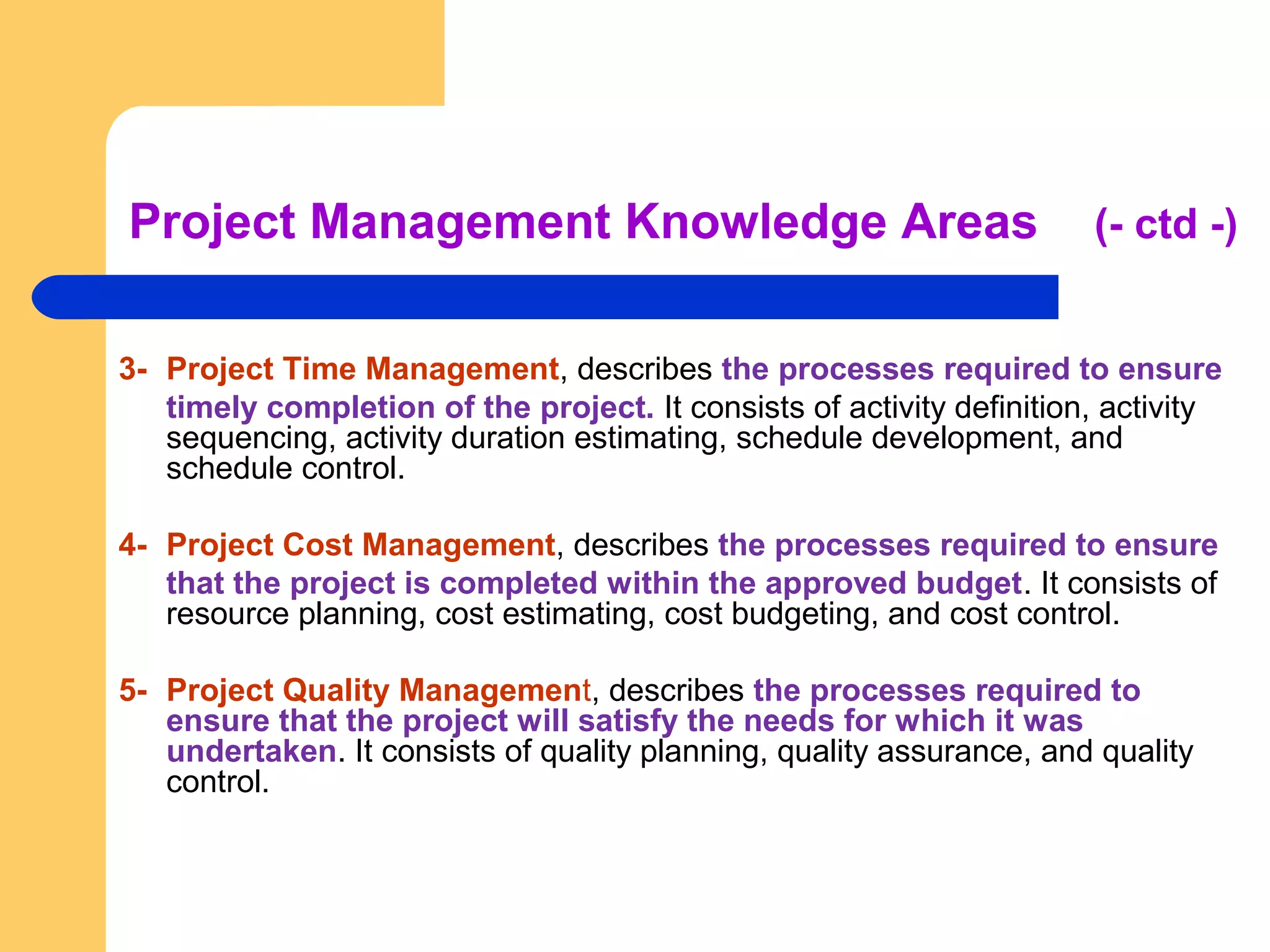 Project Management Knowledge Areas (- ctd -)

3- Project Time Management, describes the processes required to ensure timely completion of the project. It consists of activity definition, activity sequencing, activity duration estimating, schedule development, and schedule control.

4- Project Cost Management, describes the processes required to ensure that the project is completed within the approved budget. It consists of resource planning, cost estimating, cost budgeting, and cost control.

5- Project Quality Management, describes the processes required to ensure that the project will satisfy the needs for which it was undertaken. It consists of quality planning, quality assurance, and quality control.